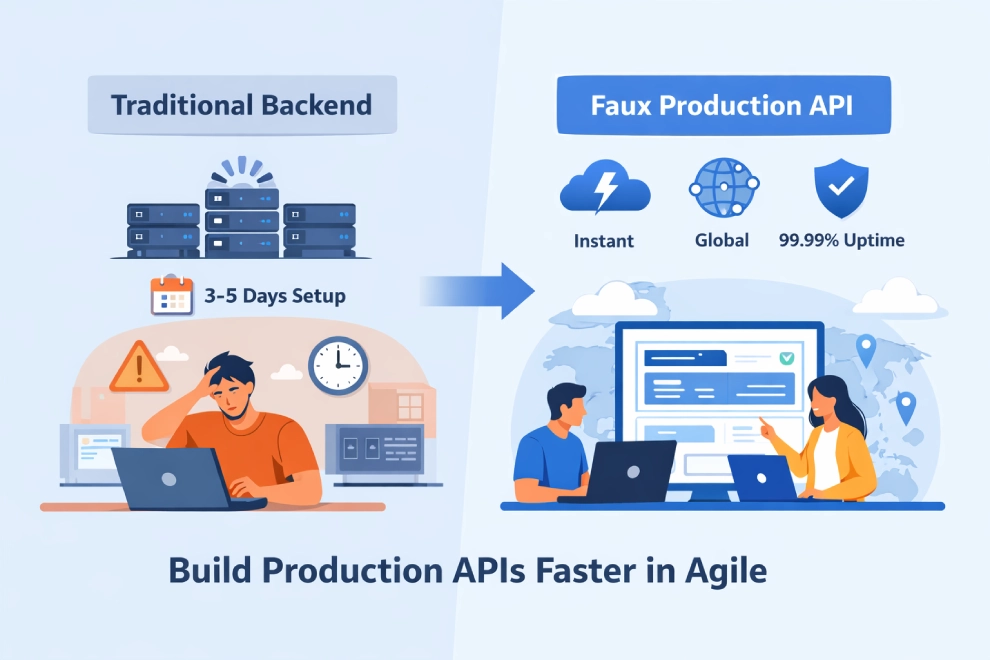 Traditional Backend

3-5 Days Setup

Faux Production API

Instant

Global

99.99% Uptime

Build Production APIs Faster in Agile